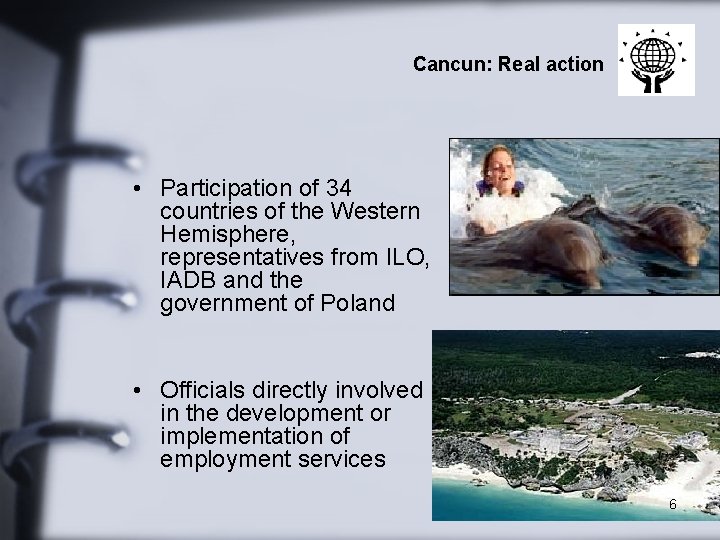 Cancun: Real action

• Participation of 34 countries of the Western Hemisphere, representatives from ILO, IADB and the government of Poland

• Officials directly involved in the development or implementation of employment services

6